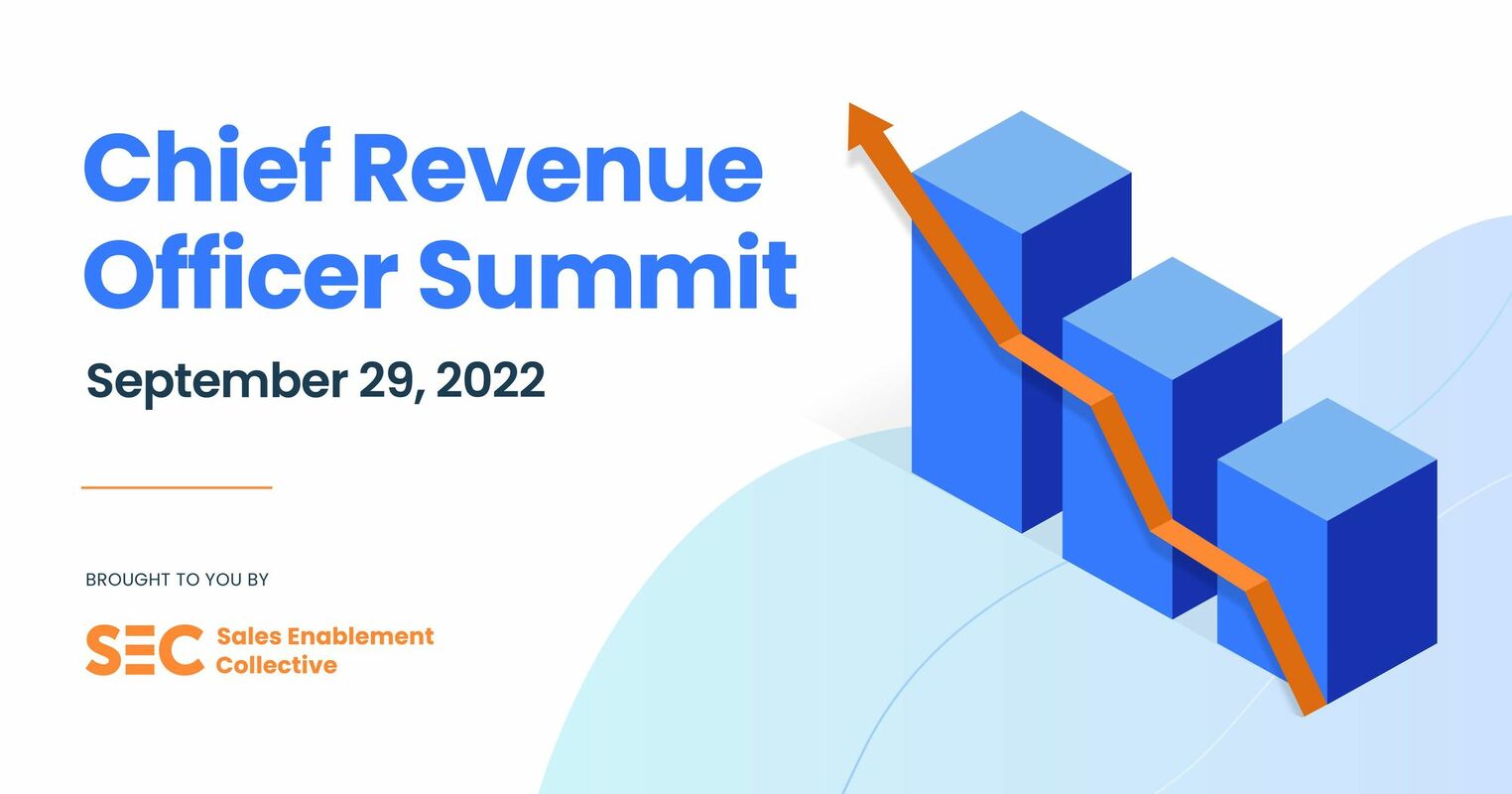 Chief Revenue Officer Summit

September 29, 2022

BROUGHT TO YOU BY

SEC Sales Enablement Collective